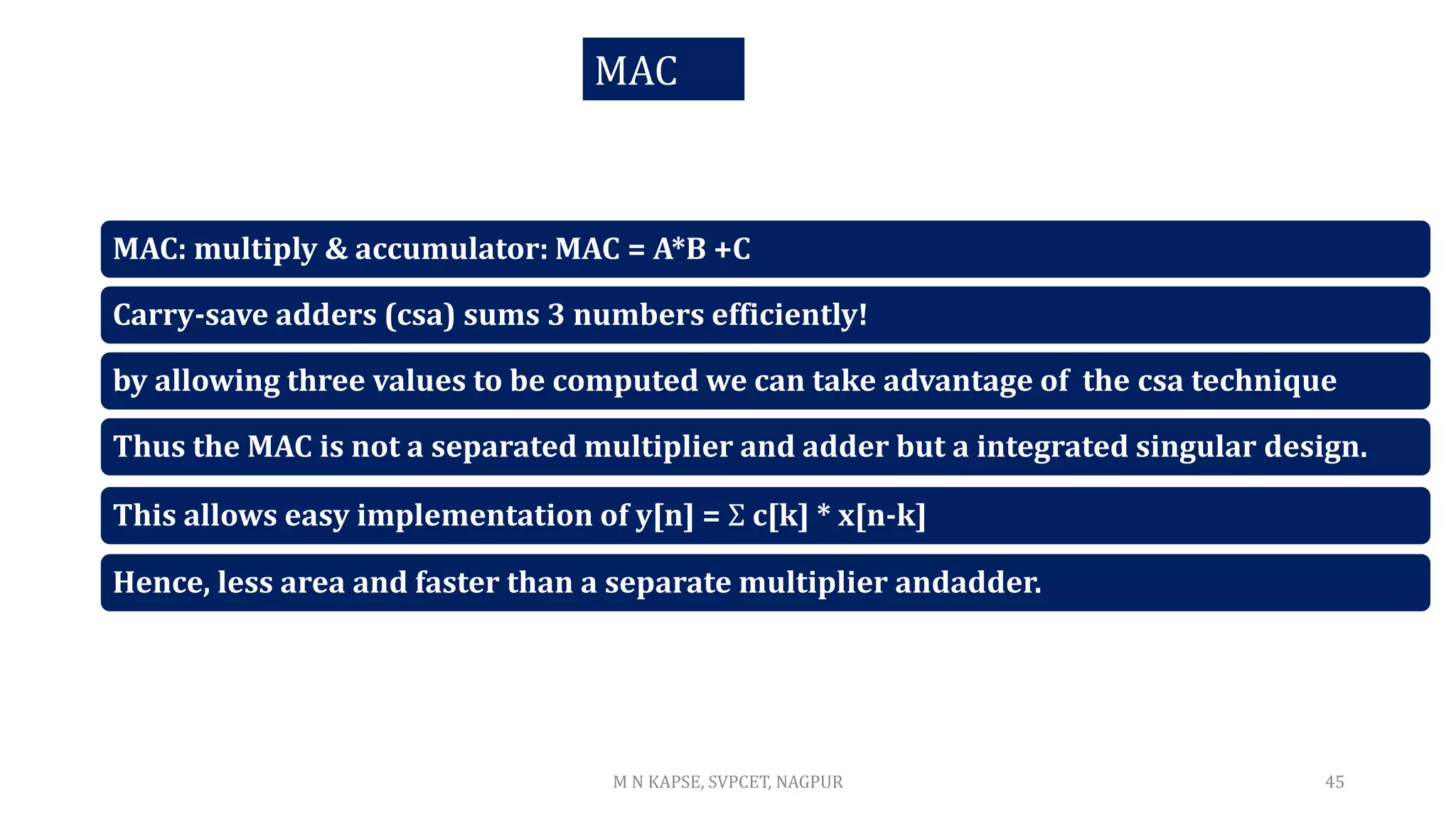 MAC

MAC: multiply & accumulator: MAC = A*B +C

Carry-save adders (csa) sums 3 numbers efficiently!

by allowing three values to be computed we can take advantage of the csa technique

Thus the MAC is not a separated multiplier and adder but a integrated singular design.

This allows easy implementation of y[n] = Σ c[k] * x[n-k]

Hence, less area and faster than a separate multiplier andadder.

M N KAPSE, SVPCET, NAGPUR

45